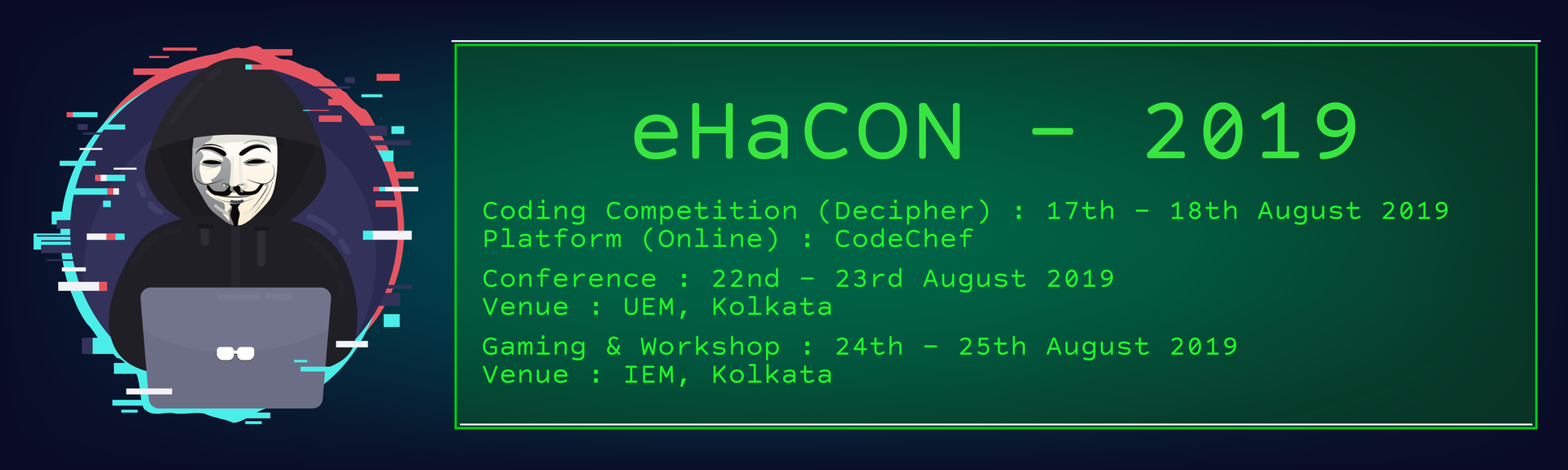 eHaCON - 2019

Coding Competition (Decipher) : 17th - 18th August 2019
Platform (Online) : CodeChef

Conference : 22nd - 23rd August 2019
Venue : UEM, Kolkata

Gaming & Workshop : 24th - 25th August 2019
Venue : IEM, Kolkata